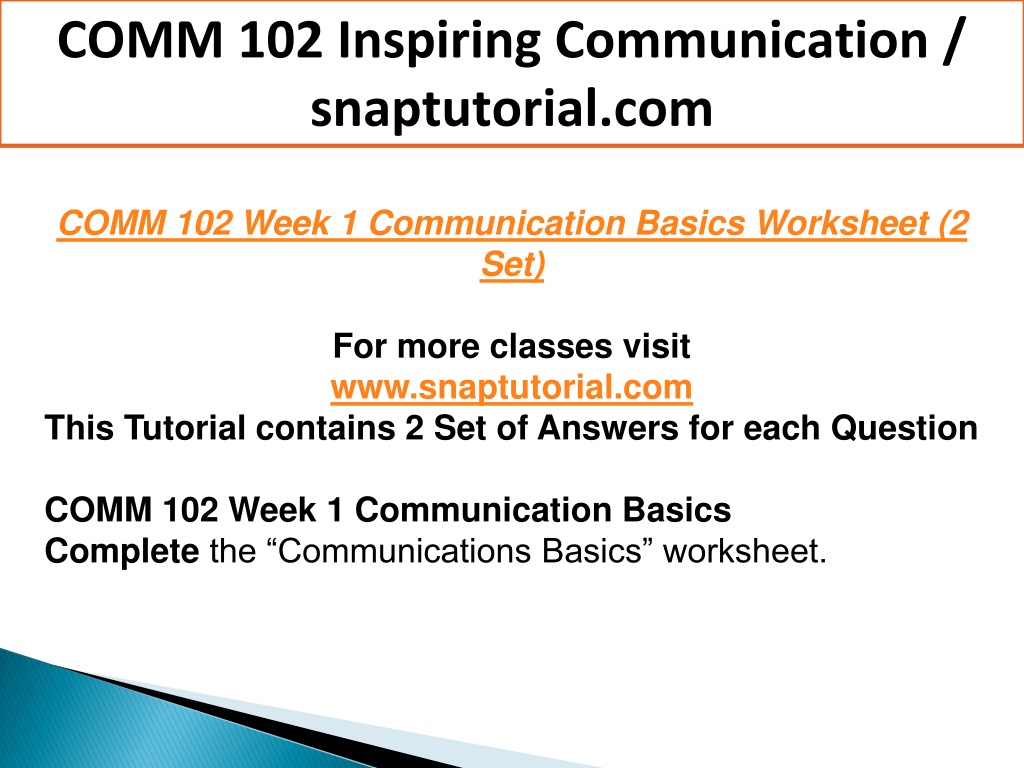 COMM 102 Inspiring Communication / snaptutorial.com

COMM 102 Week 1 Communication Basics Worksheet (2 Set)

For more classes visit
www.snaptutorial.com
This Tutorial contains 2 Set of Answers for each Question

COMM 102 Week 1 Communication Basics
Complete the “Communications Basics” worksheet.